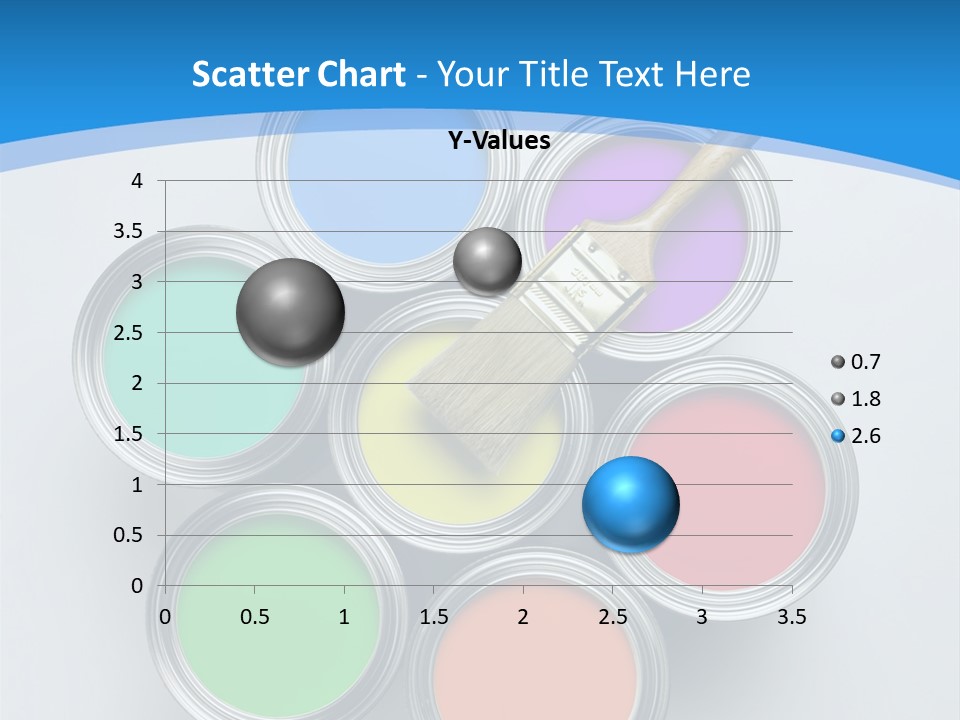 Scatter Chart - Your Title Text Here

Y-Values

4
3.5
3
2.5
2
1.5
1
0.5
0

0 0.5 1 1.5 2 2.5 3 3.5

0.7
1.8
2.6